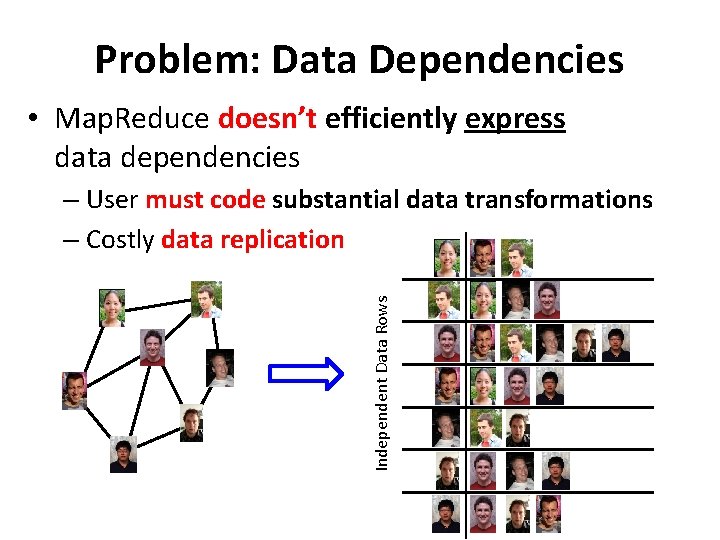 Problem: Data Dependencies

• MapReduce doesn't efficiently express data dependencies

– User must code substantial data transformations

– Costly data replication

Independent Data Rows